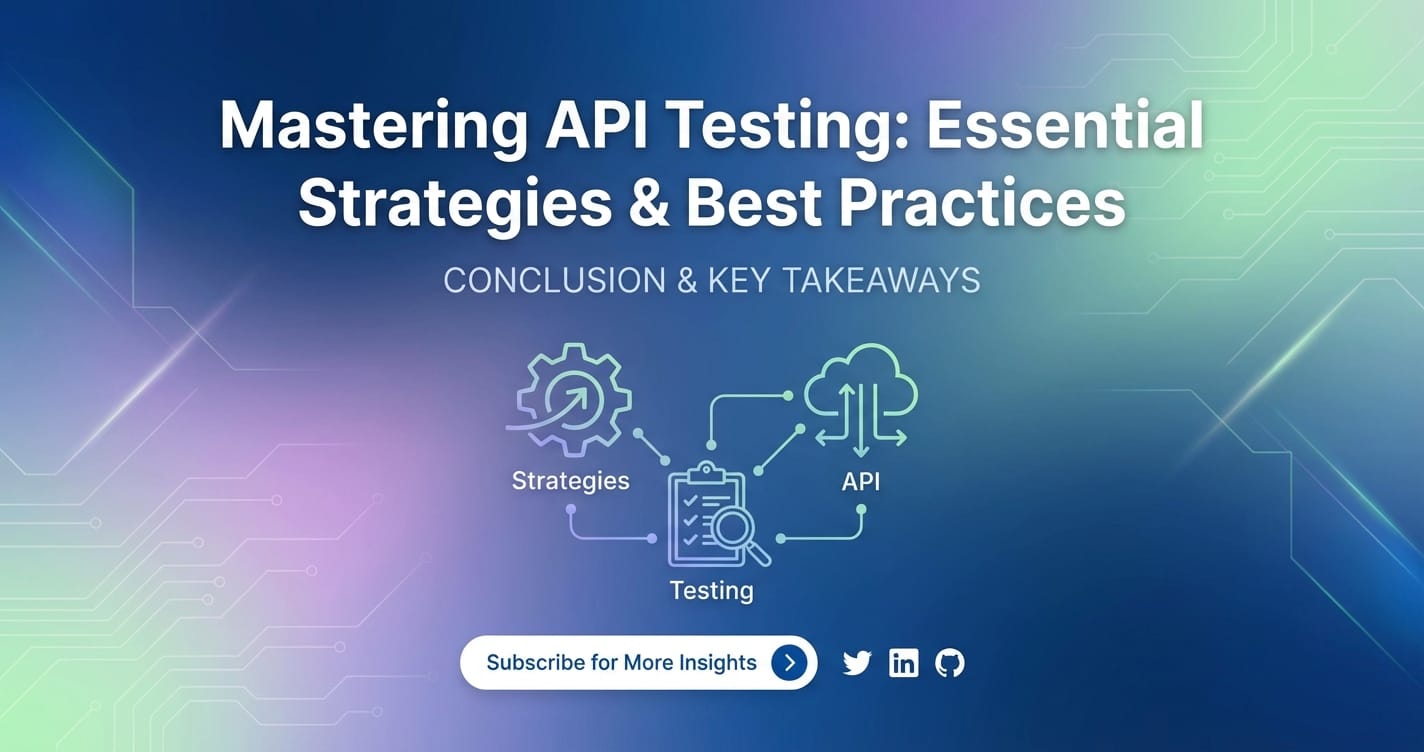 Mastering API Testing: Essential Strategies & Best Practices

CONCLUSION & KEY TAKEAWAYS

Strategies

API

Testing

Subscribe for More Insights